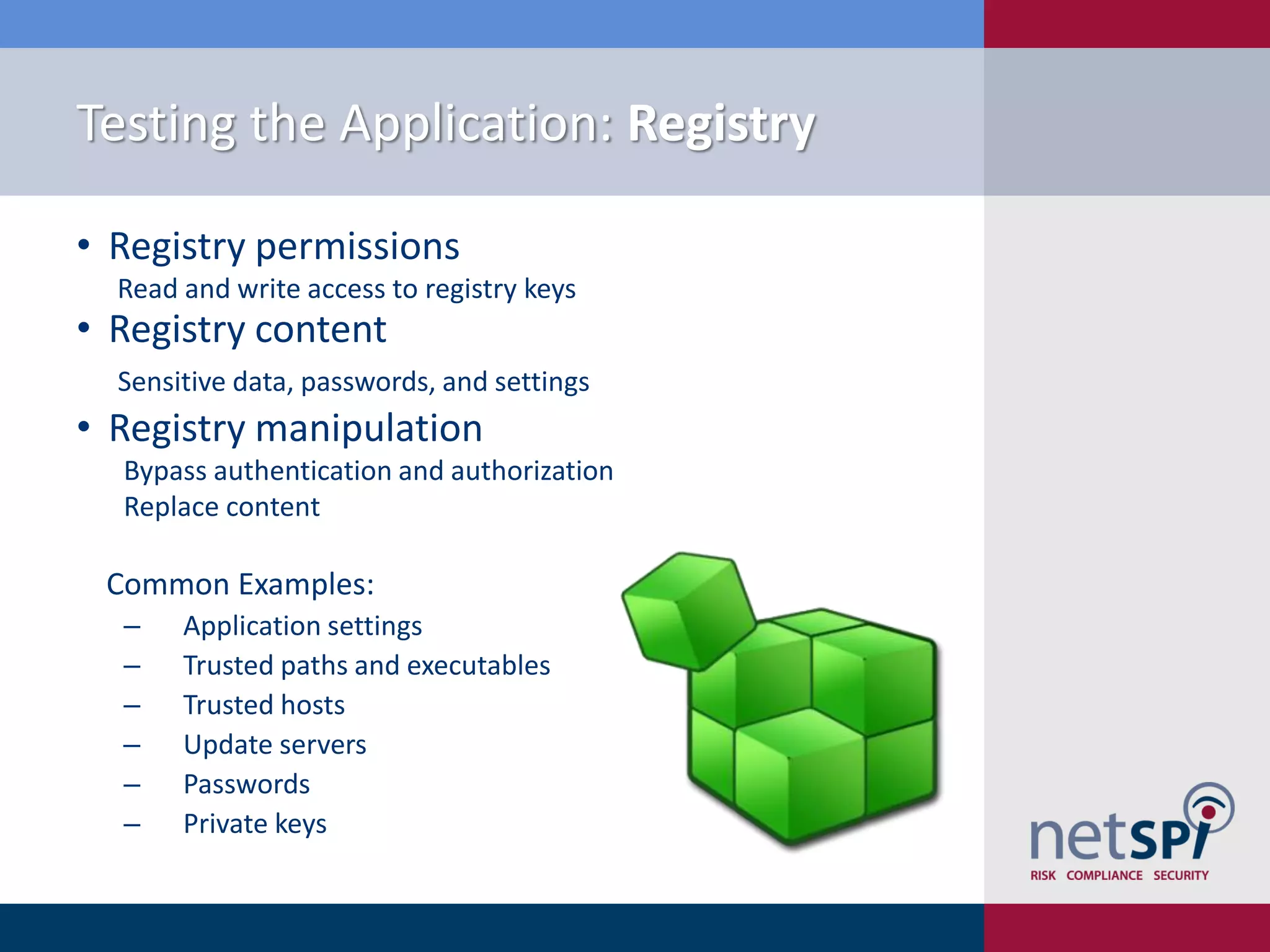 Testing the Application: Registry

• Registry permissions

Read and write access to registry keys

• Registry content

Sensitive data, passwords, and settings

• Registry manipulation

Bypass authentication and authorization

Replace content

Common Examples:

– Application settings
– Trusted paths and executables
– Trusted hosts
– Update servers
– Passwords
– Private keys

netSPI
RISK COMPLIANCE SECURITY